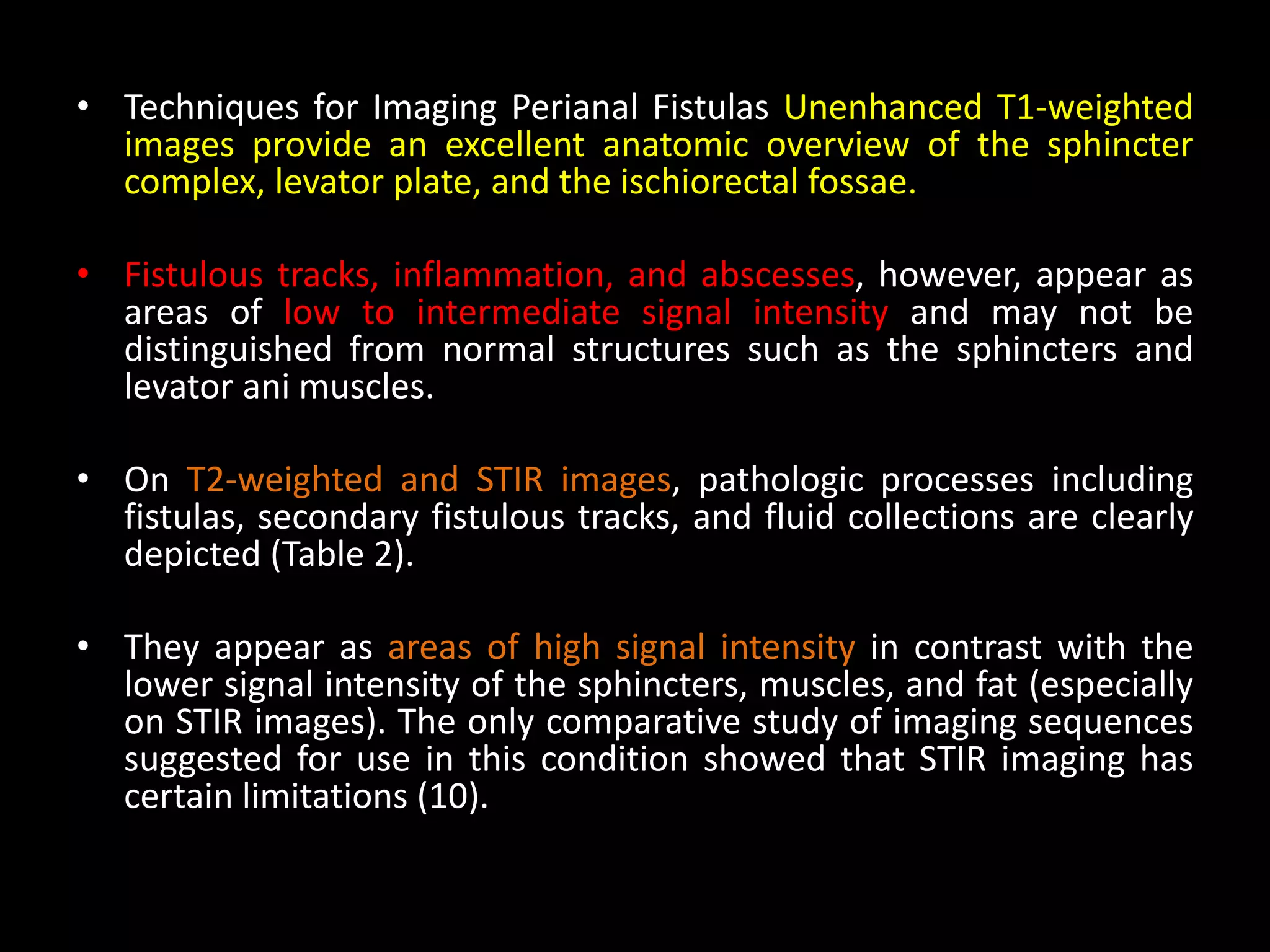 • Techniques for Imaging Perianal Fistulas Unenhanced T1-weighted images provide an excellent anatomic overview of the sphincter complex, levator plate, and the ischiorectal fossae.

• Fistulous tracks, inflammation, and abscesses, however, appear as areas of low to intermediate signal intensity and may not be distinguished from normal structures such as the sphincters and levator ani muscles.

• On T2-weighted and STIR images, pathologic processes including fistulas, secondary fistulous tracks, and fluid collections are clearly depicted (Table 2).

• They appear as areas of high signal intensity in contrast with the lower signal intensity of the sphincters, muscles, and fat (especially on STIR images). The only comparative study of imaging sequences suggested for use in this condition showed that STIR imaging has certain limitations (10).